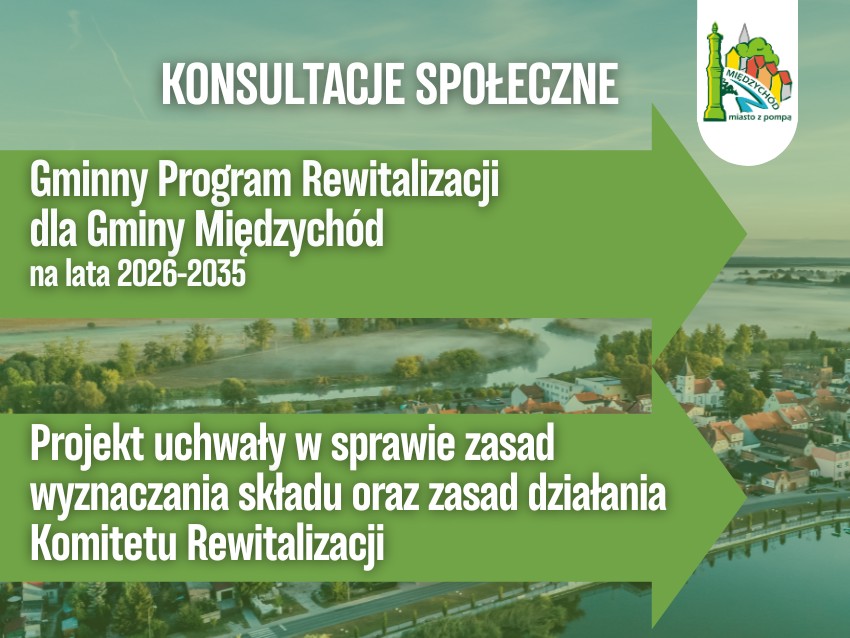 KONSULTACJE SPOŁECZNE

MIĘDZYCHÓD
miasto z pompą

Gminny Program Rewitalizacji dla Gminy Międzychód
na lata 2026-2035

Projekt uchwały w sprawie zasad wyznaczania składu oraz zasad działania Komitetu Rewitalizacji